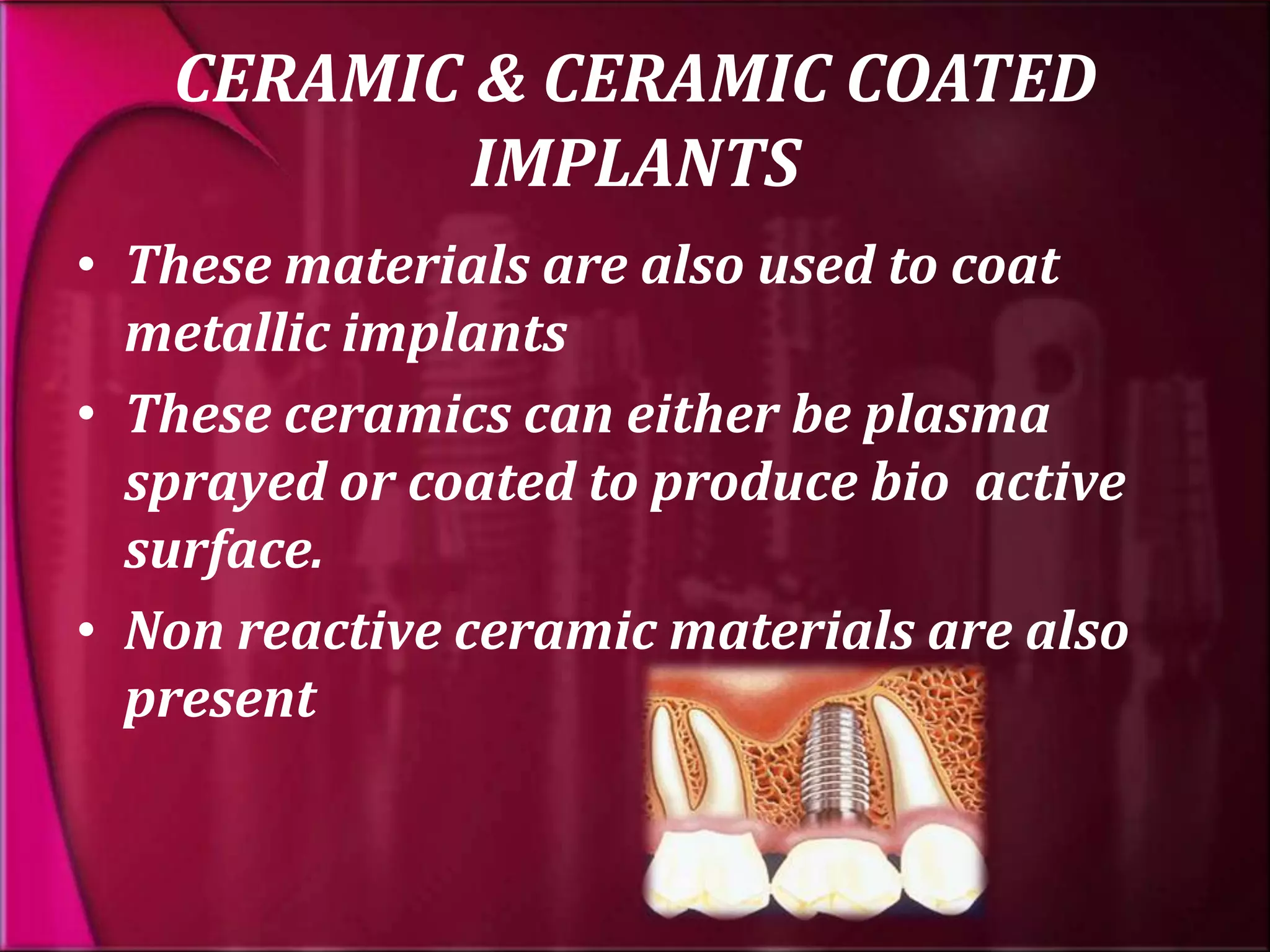 CERAMIC & CERAMIC COATED IMPLANTS

• These materials are also used to coat metallic implants

• These ceramics can either be plasma sprayed or coated to produce bio  active surface.

• Non reactive ceramic materials are also present